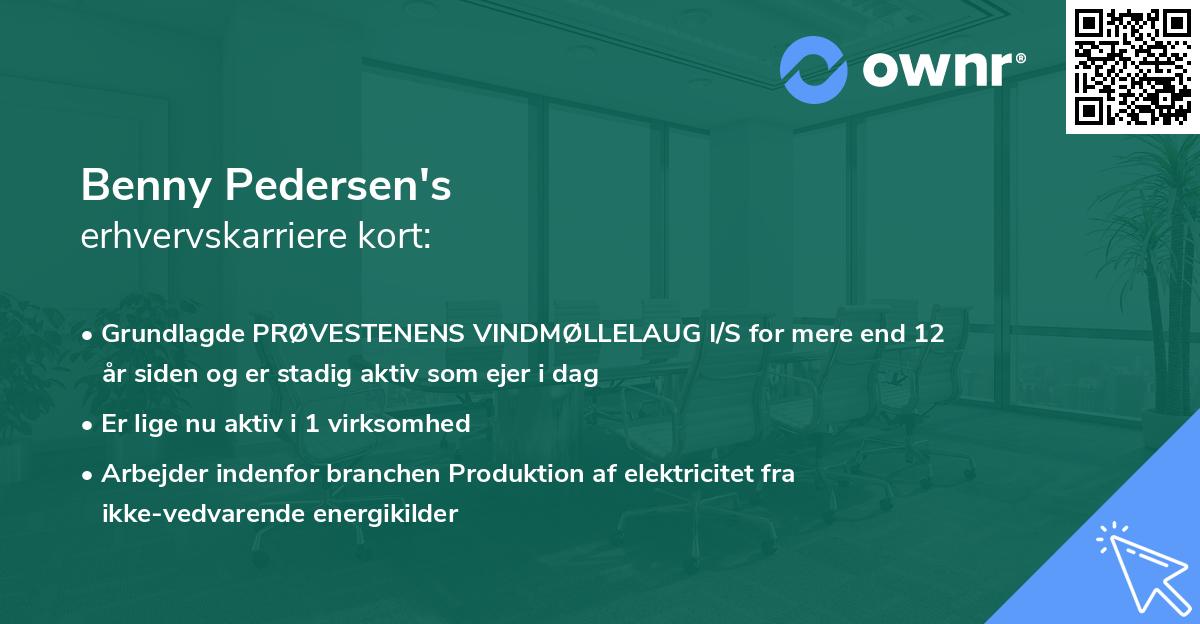 ownr®

Benny Pedersen's
erhvervskarriere kort:

• Grundlagde PRØVESTENENS VINDMØLLELAUG I/S for mere end 12 år siden og er stadig aktiv som ejer i dag
• Er lige nu aktiv i 1 virksomhed
• Arbejder indenfor branchen Produktion af elektricitet fra ikke-vedvarende energikilder